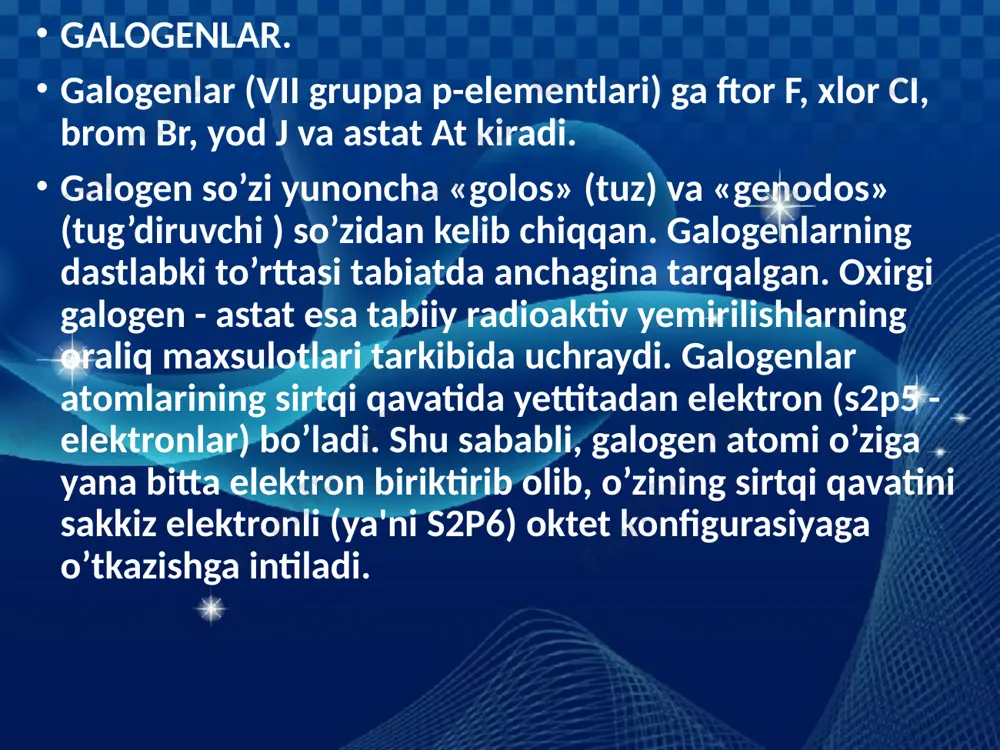 • GALOGENLAR.

• Galogenlar (VII gruppa p-elementlari) ga ftor F, xlor CI, brom Br, yod J va astat At kiradi.

• Galogen so’zi yunoncha «golos» (tuz) va «genodos» (tug’diruvchi ) so’zidan kelib chiqqan. Galogenlarning dastlabki to’rttasi tabiatda anchagina tarqalgan. Oxirgi galogen - astat esa tabiiy radioaktiv yemirilishlarning oraliq maxsulotlari tarkibida uchraydi. Galogenlar atomlarining sirtqi qavatida yettitadan elektron (s2p5 - elektronlar) bo’ladi. Shu sababli, galogen atomi o’ziga yana bitta elektron biriktirib olib, o’zining sirtqi qavatini sakkiz elektronli (ya'ni S2P6) oktet konfigurasiyaga o’tkazishga intiladi.